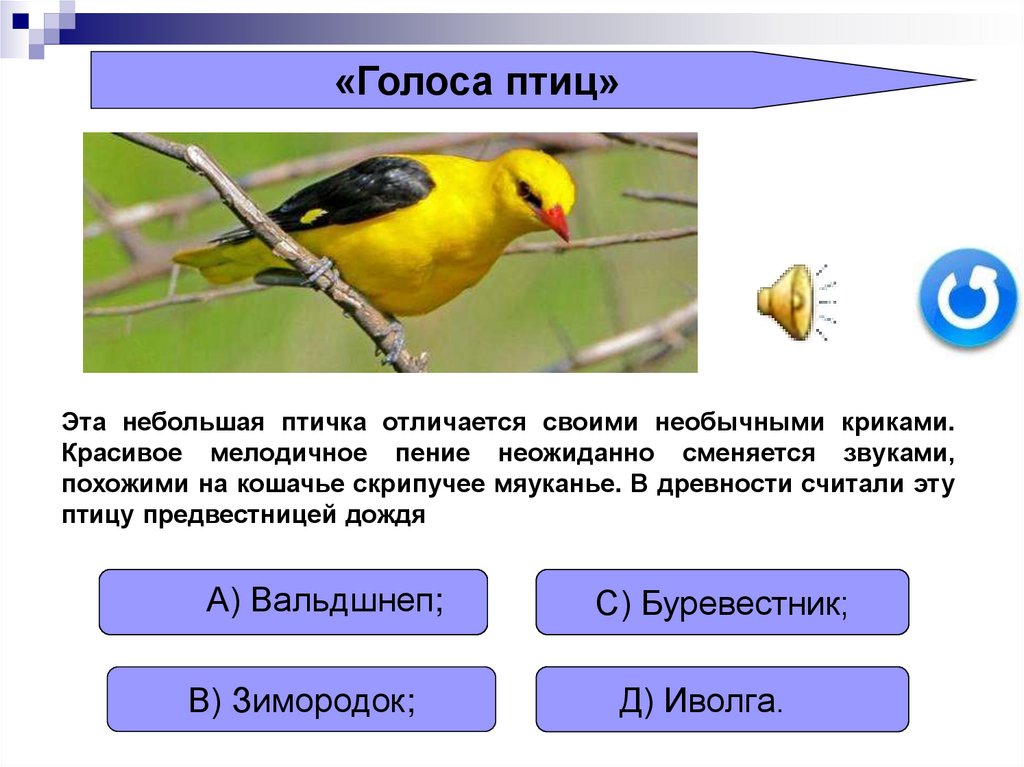 «Голоса птиц»

Эта небольшая птичка отличается своими необычными криками. Красивое мелодичное пение неожиданно сменяется звуками, похожими на кошачье скрипучее мяуканье. В древности считали эту птицу предвестницей дождя

А) Вальдшнеп;

С) Буревестник;

В) Зимородок;

Д) Иволга.